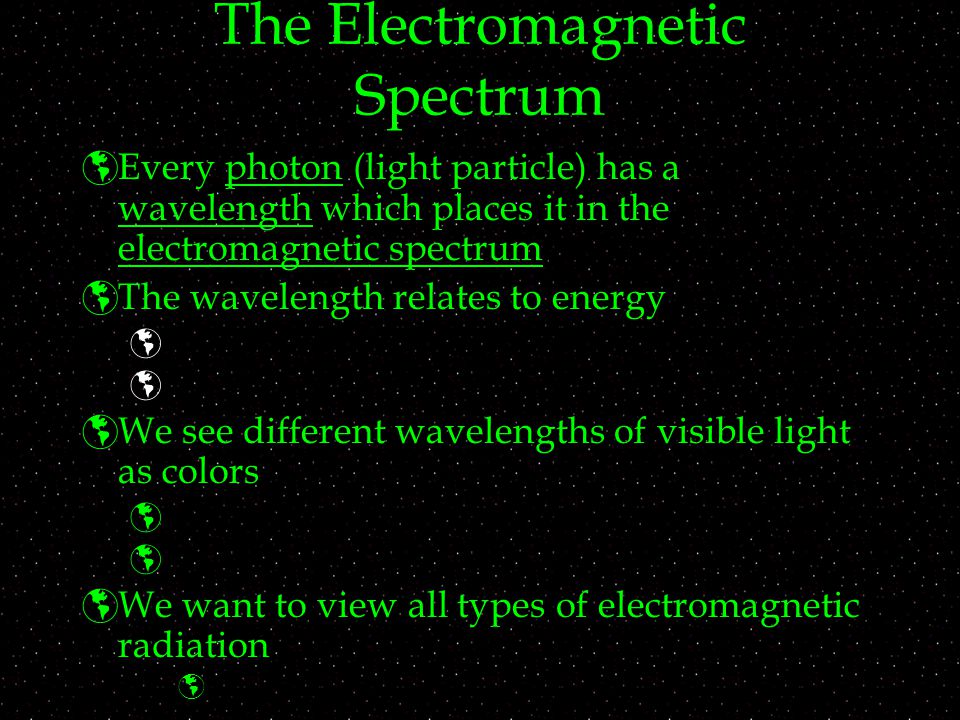 The Electromagnetic Spectrum

Every photon (light particle) has a wavelength which places it in the electromagnetic spectrum

The wavelength relates to energy

We see different wavelengths of visible light as colors

We want to view all types of electromagnetic radiation